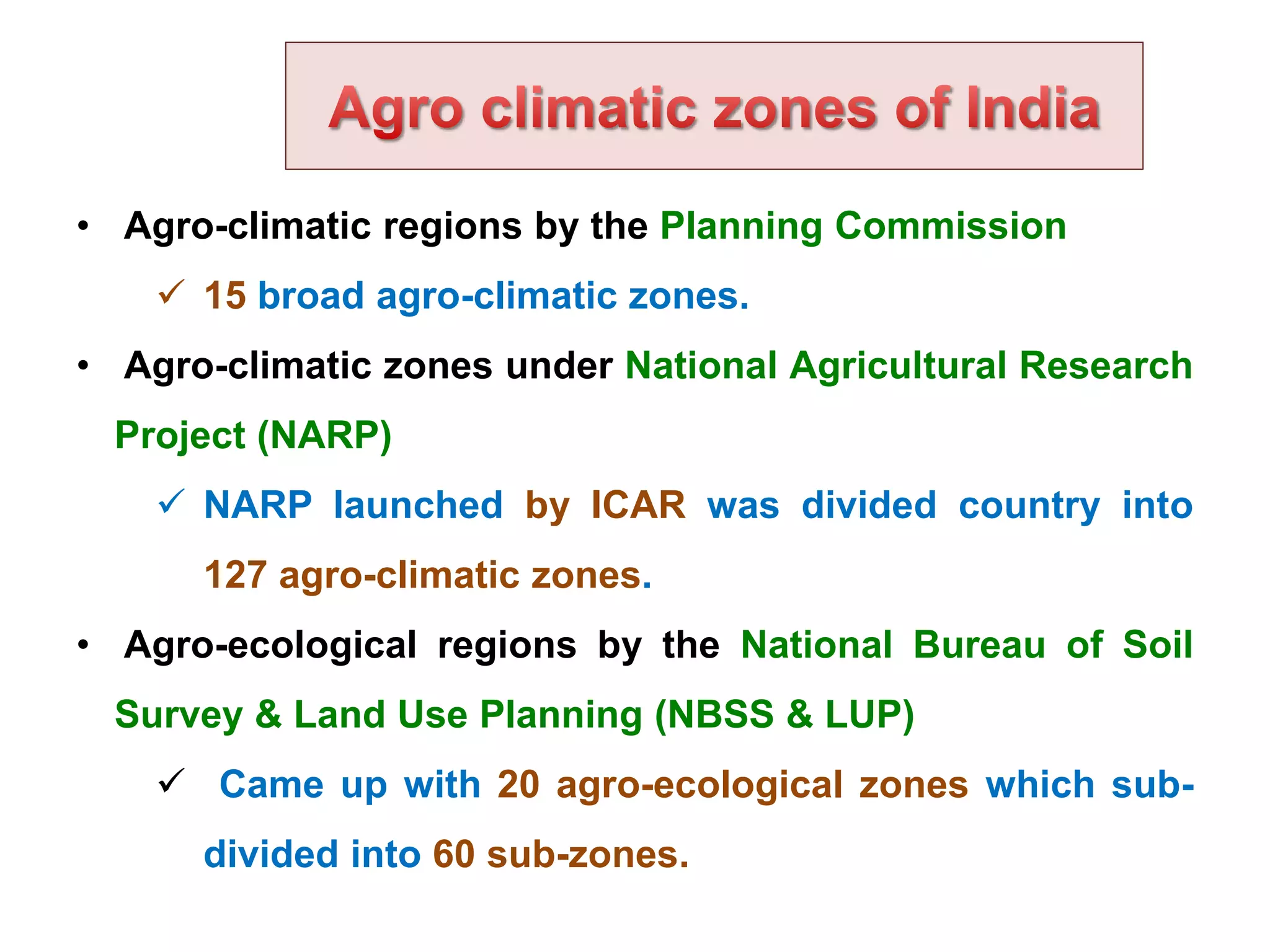 Agro climatic zones of India

• Agro-climatic regions by the Planning Commission

✓ 15 broad agro-climatic zones.

• Agro-climatic zones under National Agricultural Research Project (NARP)

✓ NARP launched by ICAR was divided country into 127 agro-climatic zones.

• Agro-ecological regions by the National Bureau of Soil Survey & Land Use Planning (NBSS & LUP)

✓ Came up with 20 agro-ecological zones which sub-divided into 60 sub-zones.